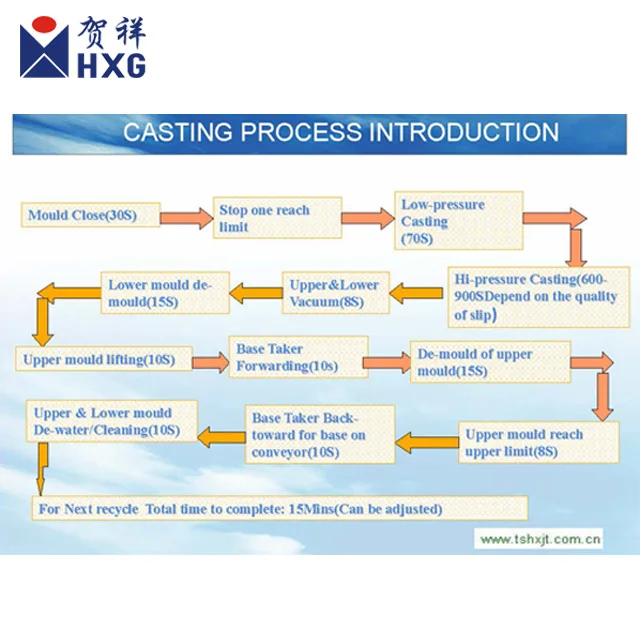 贺祥
HXG

CASTING PROCESS INTRODUCTION

Mould Close(30S)

Stop one reach limit

Low-pressure Casting (70S)

Hi-pressure Casting(600-900SDepend on the quality of slip)

Upper&Lower Vacuum(8S)

Lower mould de-mould(15S)

Upper mould lifting(10S)

Base Taker Forwarding(10s)

De-mould of upper mould(15S)

Upper mould reach upper limit(8S)

Base Taker Back-toward for base on conveyor(10S)

Upper & Lower mould De-water/Cleaning(10S)

For Next recycle Total time to complete: 15Mins(Can be adjusted)

www.tshxjt.com.cn